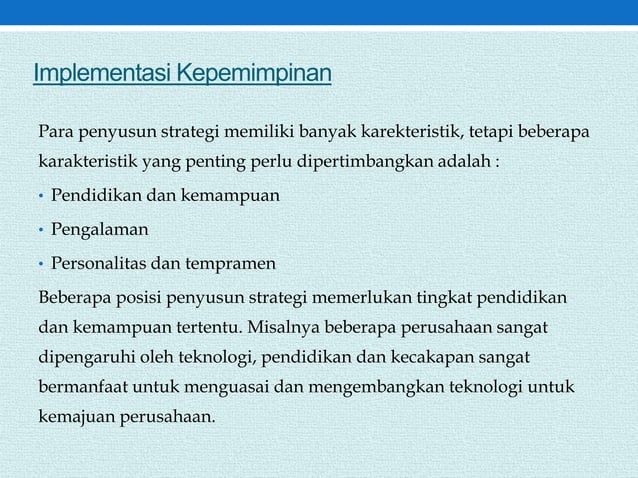 Implementasi Kepemimpinan

Para penyusun strategi memiliki banyak karekteristik, tetapi beberapa karakteristik yang penting perlu dipertimbangkan adalah :

• Pendidikan dan kemampuan
• Pengalaman
• Personalitas dan tempramen

Beberapa posisi penyusun strategi memerlukan tingkat pendidikan dan kemampuan tertentu. Misalnya beberapa perusahaan sangat dipengaruhi oleh teknologi, pendidikan dan kecakapan sangat bermanfaat untuk menguasai dan mengembangkan teknologi untuk kemajuan perusahaan.